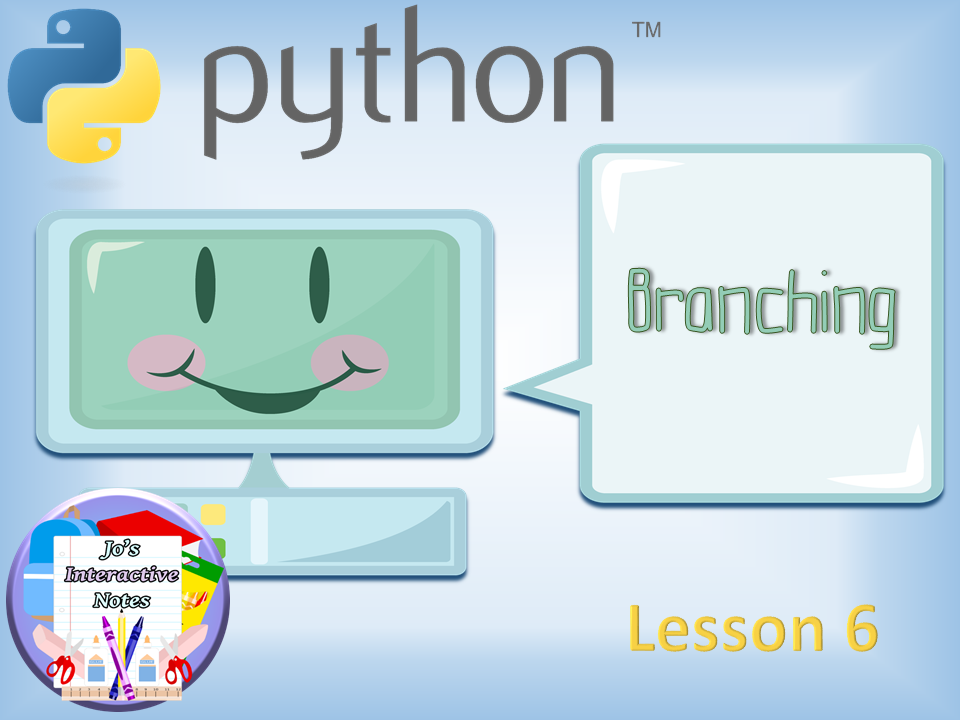 python™

Branching

Jo's Interactive Notes

Lesson 6